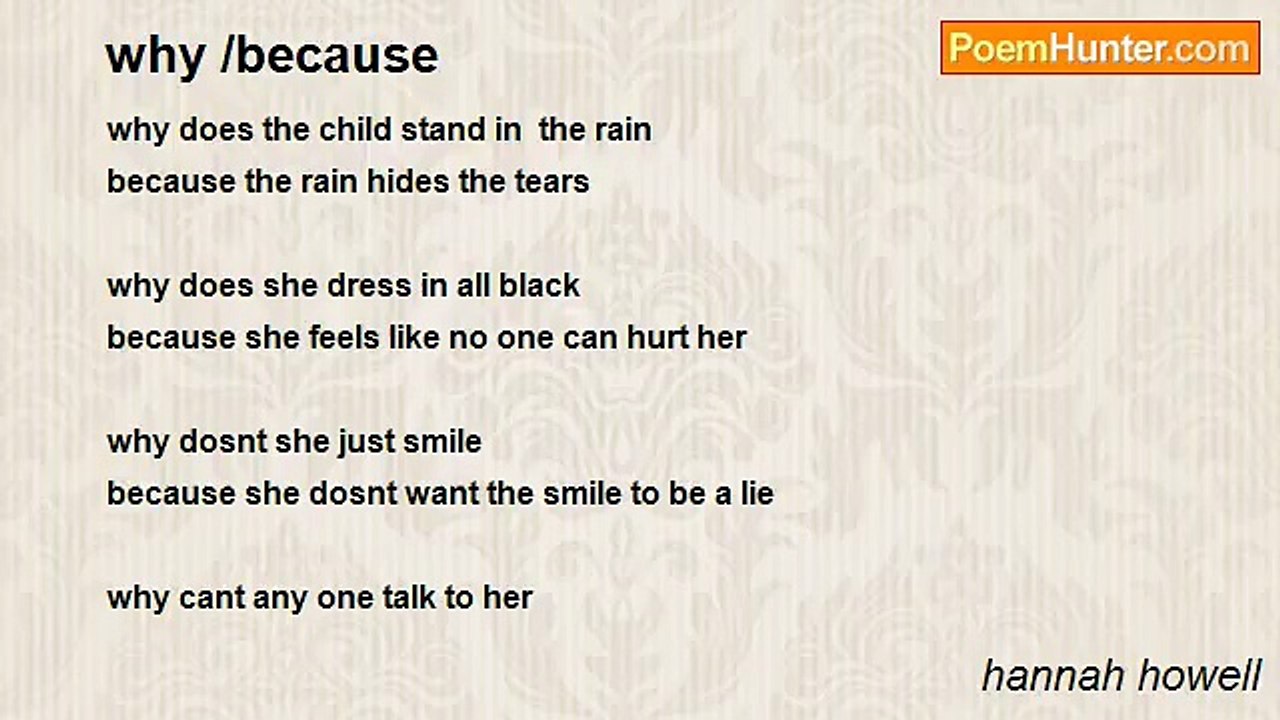 why /because

PoemHunter.com

why does the child stand in the rain
because the rain hides the tears

why does she dress in all black
because she feels like no one can hurt her

why dosnt she just smile
because she dosnt want the smile to be a lie

why cant any one talk to her

hannah howell